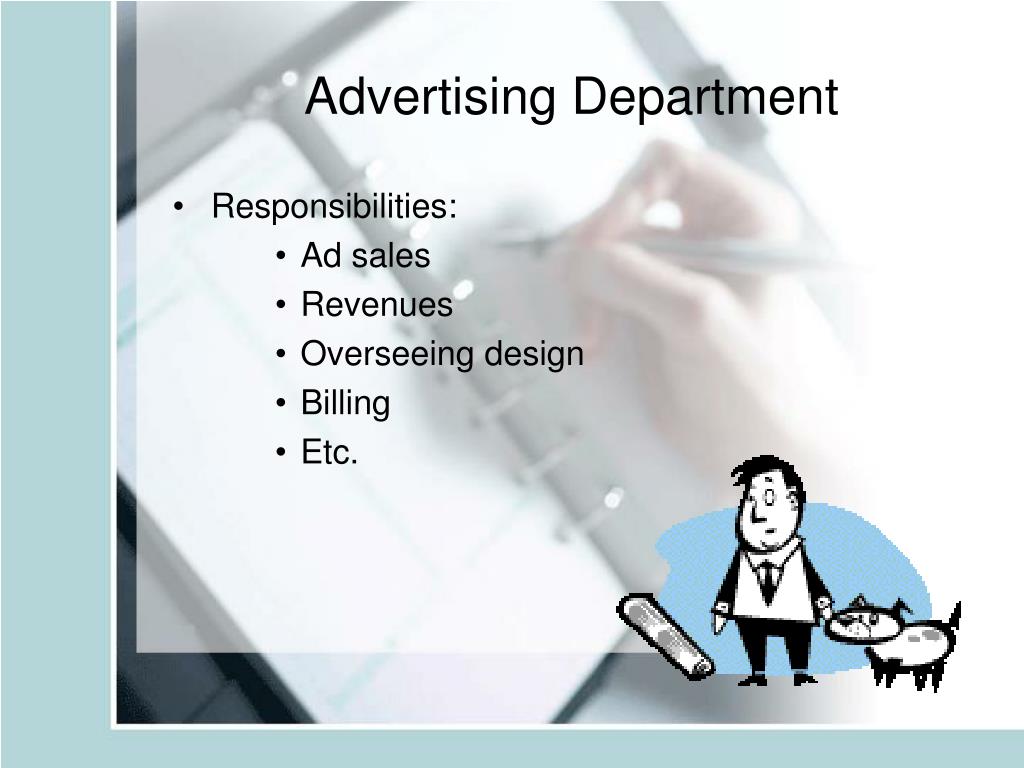 Advertising Department

• Responsibilities:
  • Ad sales
  • Revenues
  • Overseeing design
  • Billing
  • Etc.